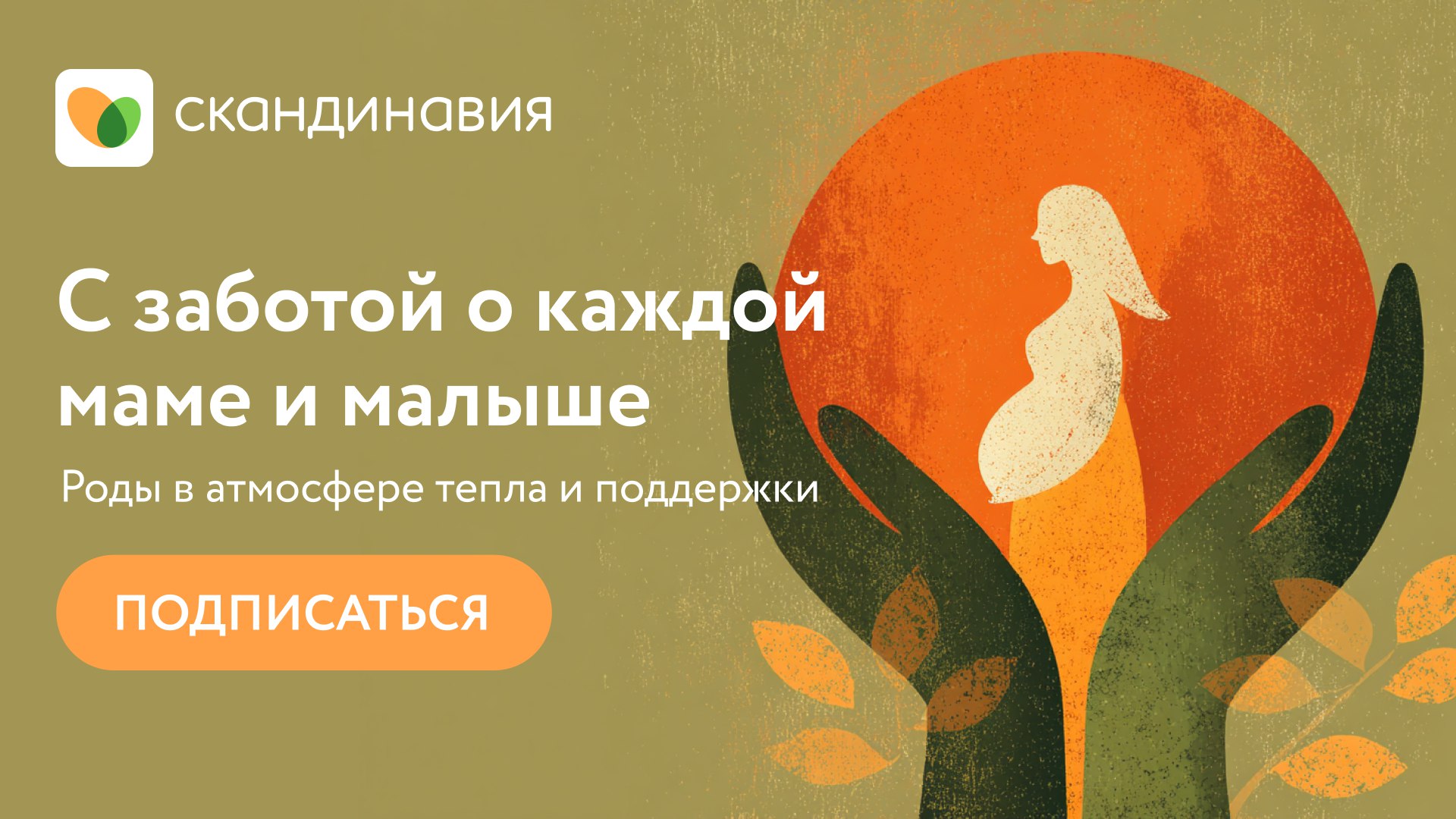 скандинавия

С заботой о каждой маме и малыше

Роды в атмосфере тепла и поддержки

ПОДПИСАТЬСЯ